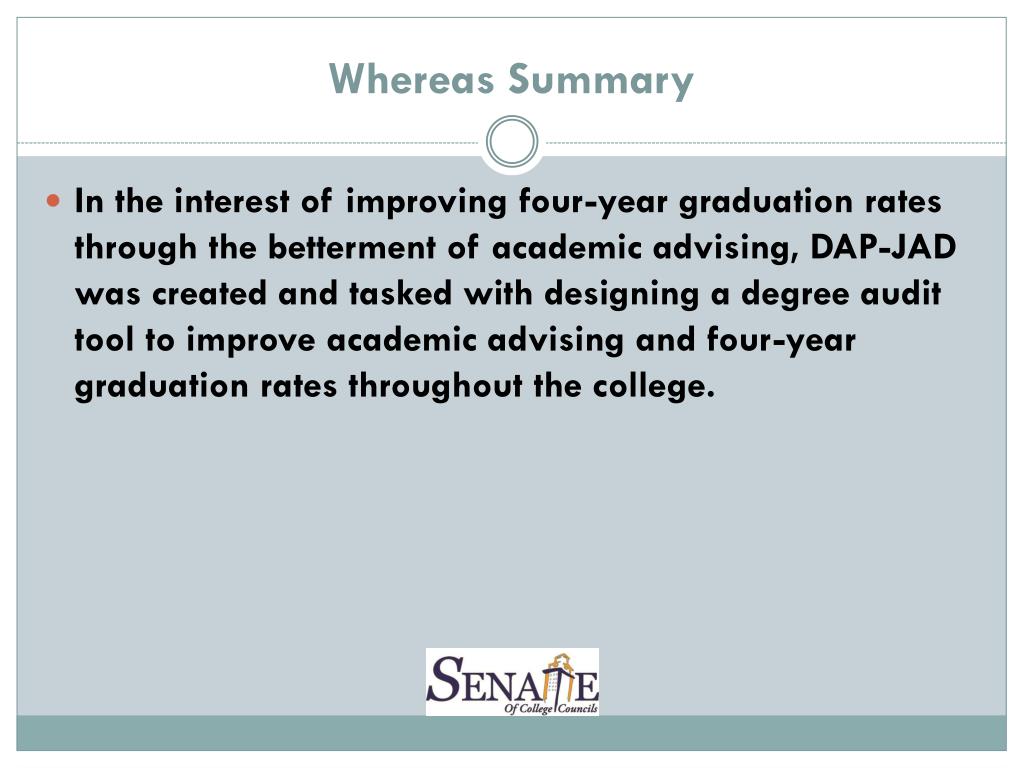 Whereas Summary

In the interest of improving four-year graduation rates through the betterment of academic advising, DAP-JAD was created and tasked with designing a degree audit tool to improve academic advising and four-year graduation rates throughout the college.

SENATE
Of College Councils